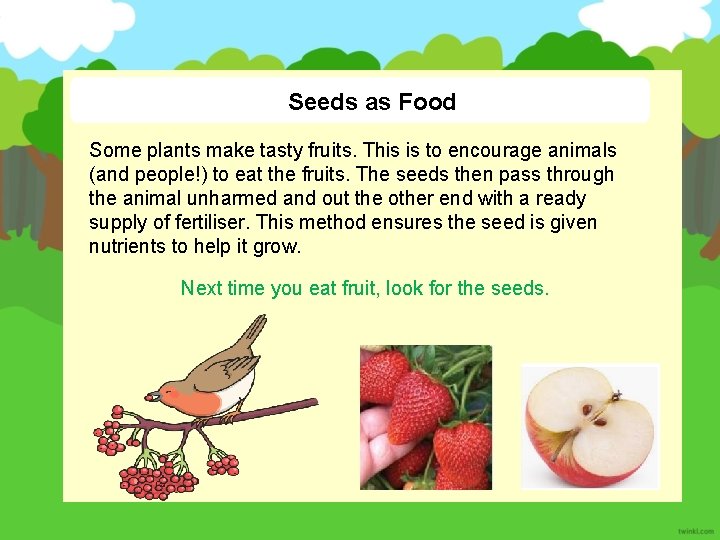 Seeds as Food

Some plants make tasty fruits. This is to encourage animals (and people!) to eat the fruits. The seeds then pass through the animal unharmed and out the other end with a ready supply of fertiliser. This method ensures the seed is given nutrients to help it grow.

Next time you eat fruit, look for the seeds.

twinkl.com